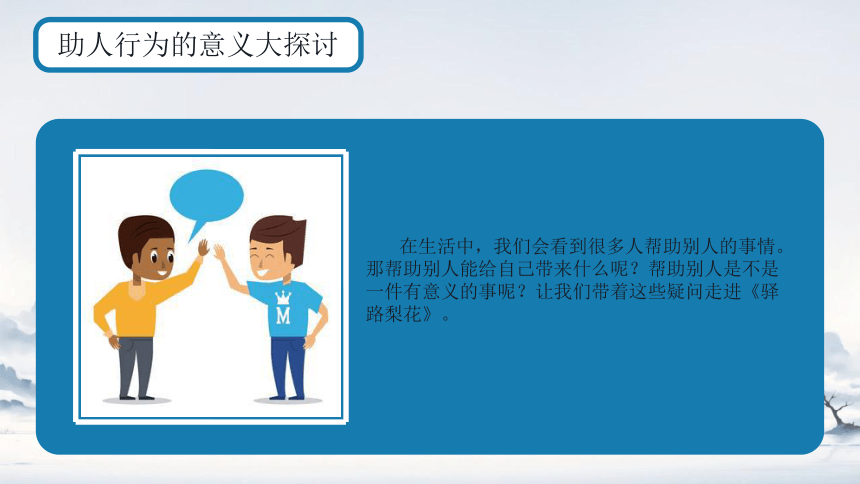 助人行为的意义大探讨

M

在生活中，我们会看到很多人帮助别人的事情。那帮助别人能给自己带来什么呢？帮助别人是不是一件有意义的事呢？让我们带着这些疑问走进《驿路梨花》。